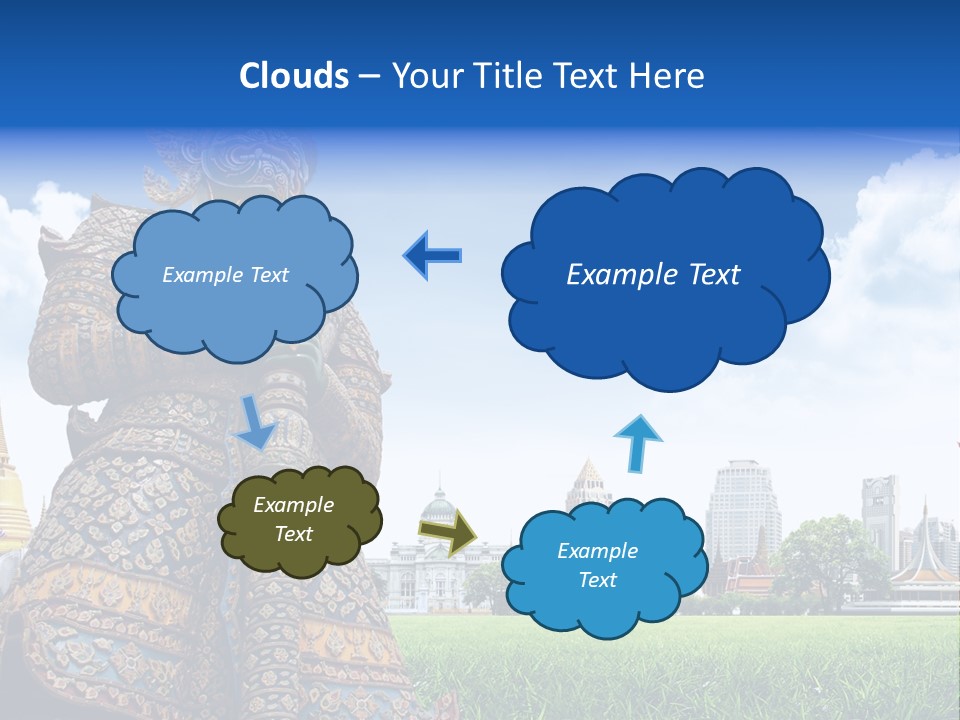 Clouds – Your Title Text Here

Example Text

Example Text

Example Text

Example Text